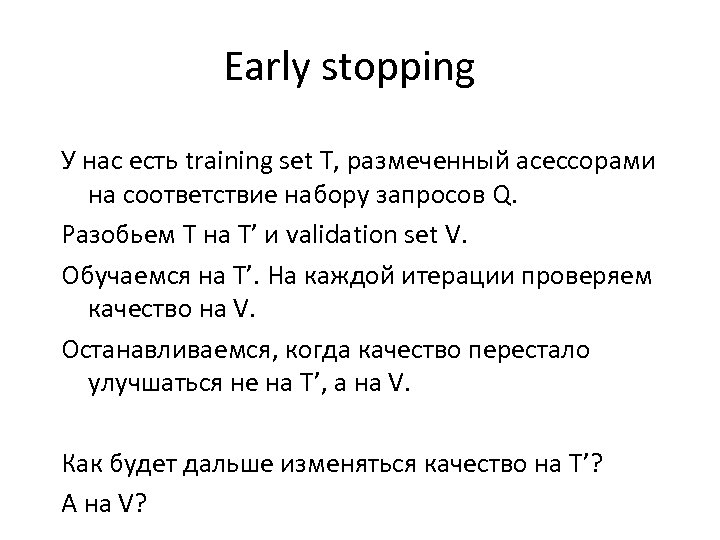 Early stopping

У нас есть training set T, размеченный асессорами на соответствие набору запросов Q.

Разобьем T на T’ и validation set V.

Обучаемся на T’. На каждой итерации проверяем качество на V.

Останавливаемся, когда качество перестало улучшаться не на T’, а на V.

Как будет дальше изменяться качество на T’?

А на V?